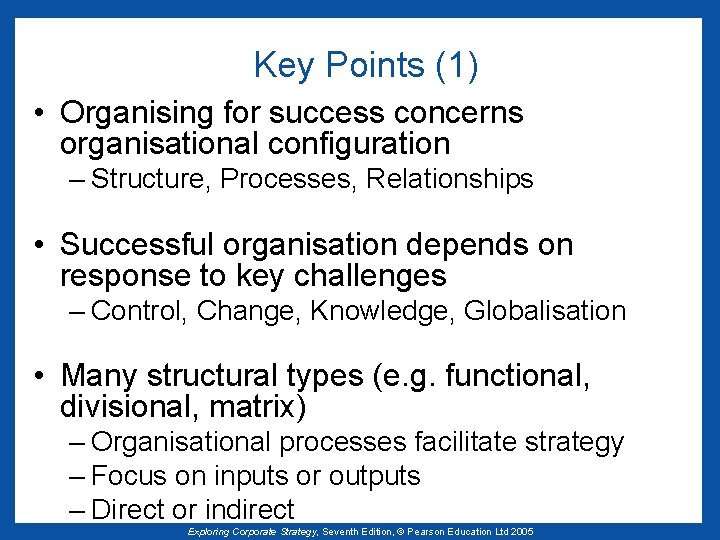 Key Points (1)

• Organising for success concerns organisational configuration
– Structure, Processes, Relationships

• Successful organisation depends on response to key challenges
– Control, Change, Knowledge, Globalisation

• Many structural types (e.g. functional, divisional, matrix)
– Organisational processes facilitate strategy
– Focus on inputs or outputs
– Direct or indirect

Exploring Corporate Strategy, Seventh Edition, © Pearson Education Ltd 2005